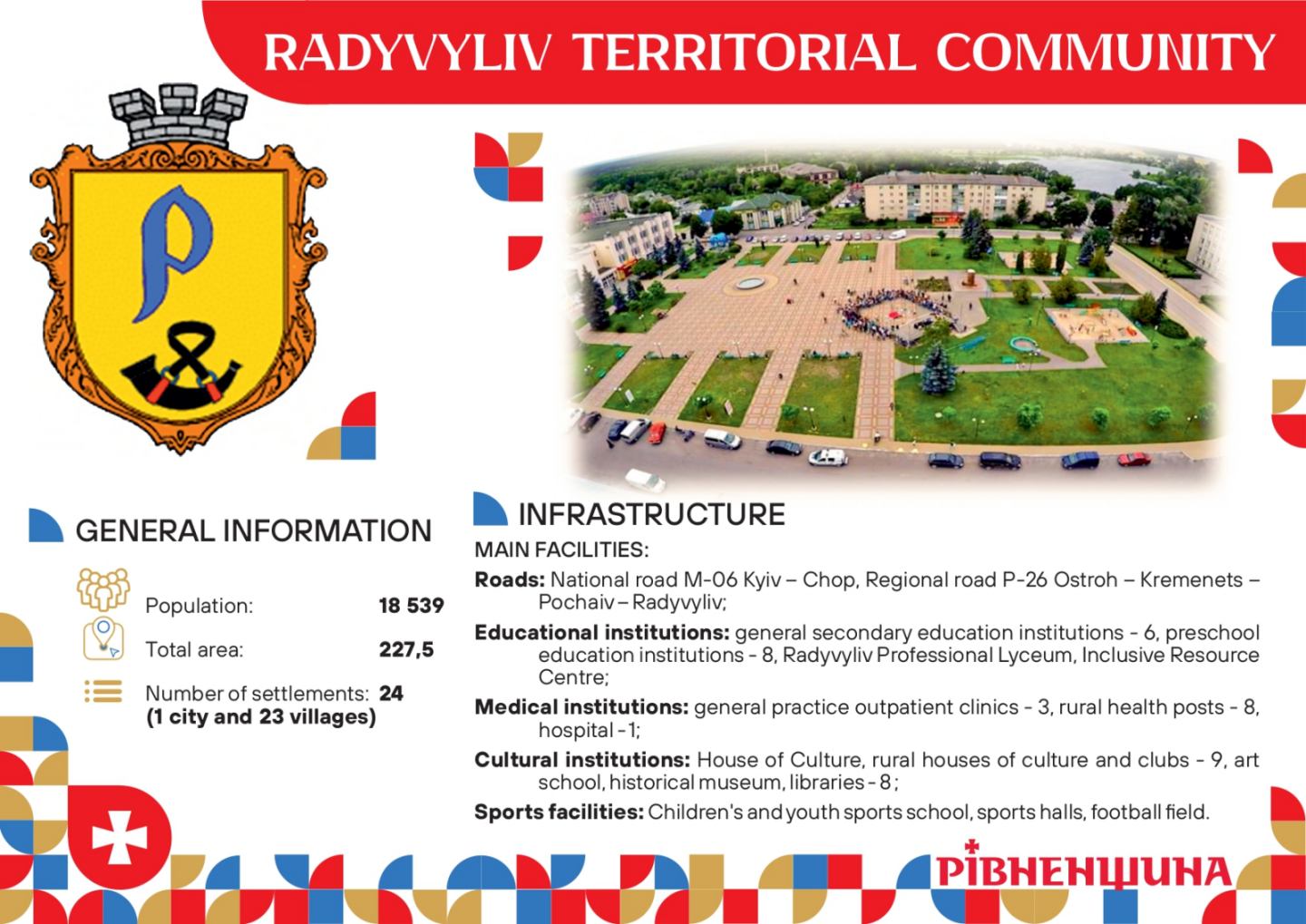 RADYVYLIV TERRITORIAL COMMUNITY

GENERAL INFORMATION

Population: 18 539

Total area: 227,5

Number of settlements: 24 (1 city and 23 villages)

INFRASTRUCTURE

MAIN FACILITIES:

Roads: National road M-06 Kyiv – Chop, Regional road P-26 Ostroh – Kremenets – Pochaiv – Radyvyliv;

Educational institutions: general secondary education institutions - 6, preschool education institutions - 8, Radyvyliv Professional Lyceum, Inclusive Resource Centre;

Medical institutions: general practice outpatient clinics - 3, rural health posts - 8, hospital - 1;

Cultural institutions: House of Culture, rural houses of culture and clubs - 9, art school, historical museum, libraries - 8 ;

Sports facilities: Children's and youth sports school, sports halls, football field.

РІВНЕНЩИНА